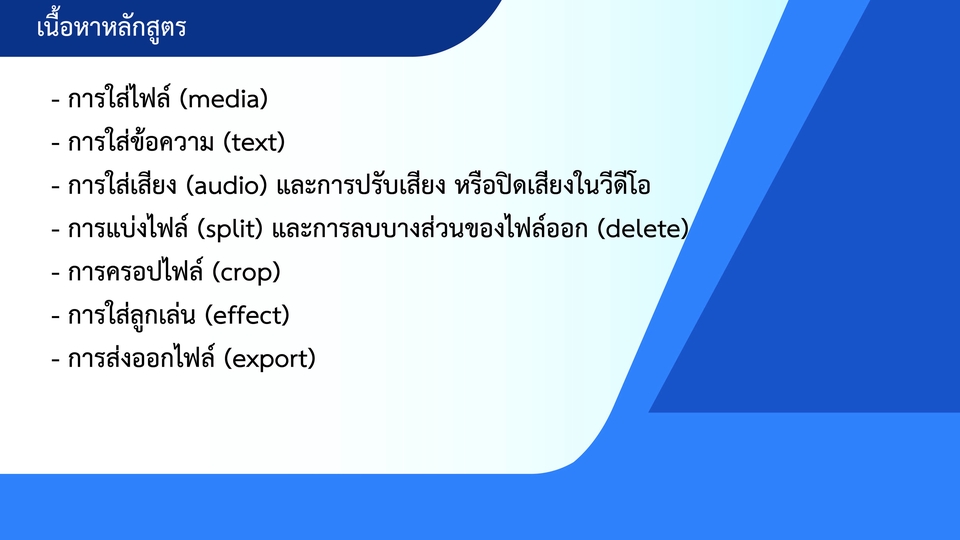 เนื้อหาหลักสูตร

- การใส่ไฟล์ (media)
- การใส่ข้อความ (text)
- การใส่เสียง (audio) และการปรับเสียง หรือปิดเสียงในวีดีโอ
- การแบ่งไฟล์ (split) และการลบบางส่วนของไฟล์ออก (delete)
- การครอปไฟล์ (crop)
- การใส่ลูกเล่น (effect)
- การส่งออกไฟล์ (export)